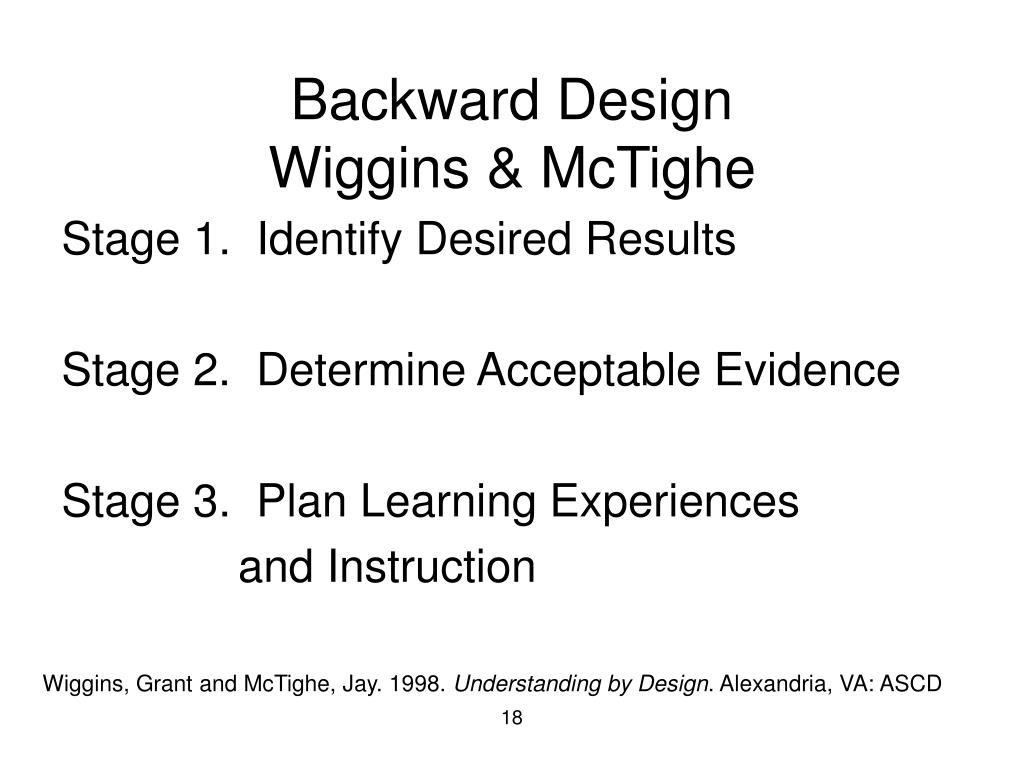 Backward Design
Wiggins & McTighe

Stage 1. Identify Desired Results

Stage 2. Determine Acceptable Evidence

Stage 3. Plan Learning Experiences and Instruction

Wiggins, Grant and McTighe, Jay. 1998. Understanding by Design. Alexandria, VA: ASCD

18